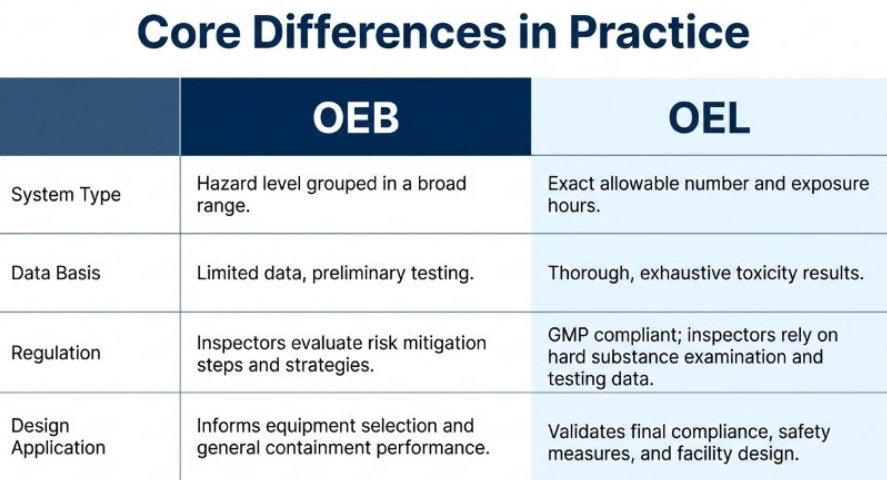 Core Differences in Practice

| | OEB | OEL |
|---|---|---|
| System Type | Hazard level grouped in a broad range. | Exact allowable number and exposure hours. |
| Data Basis | Limited data, preliminary testing. | Thorough, exhaustive toxicity results. |
| Regulation | Inspectors evaluate risk mitigation steps and strategies. | GMP compliant; inspectors rely on hard substance examination and testing data. |
| Design Application | Informs equipment selection and general containment performance. | Validates final compliance, safety measures, and facility design. |